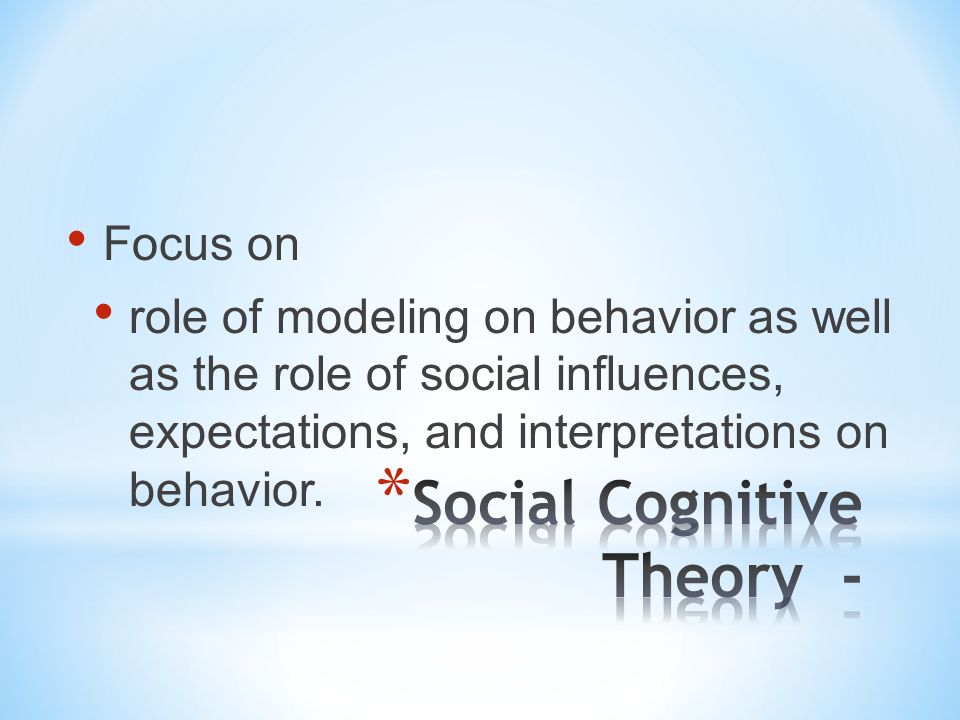 • Focus on

• role of modeling on behavior as well as the role of social influences, expectations, and interpretations on behavior.

*Social Cognitive Theory -